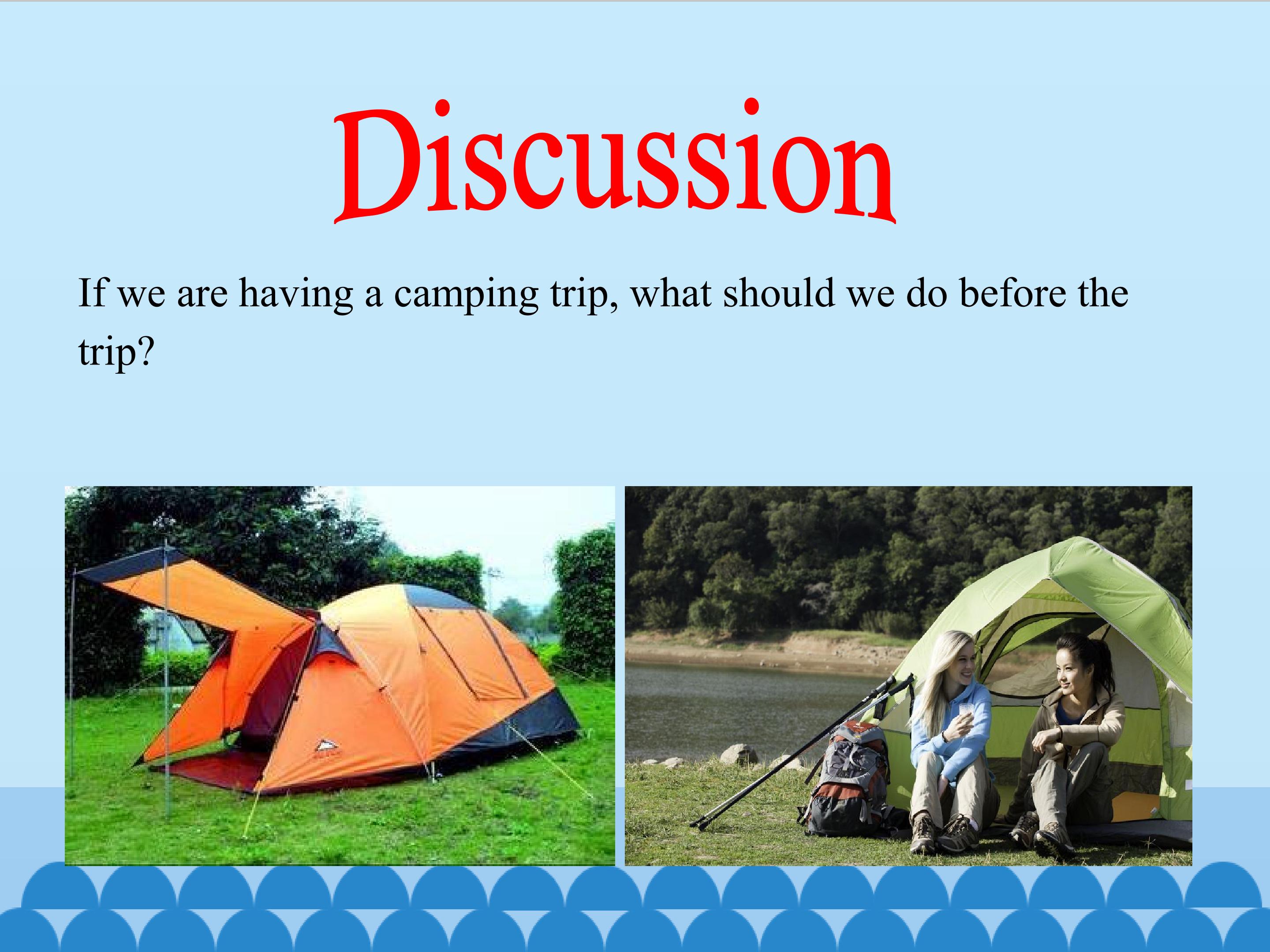 Discussion

If we are having a camping trip, what should we do before the trip?